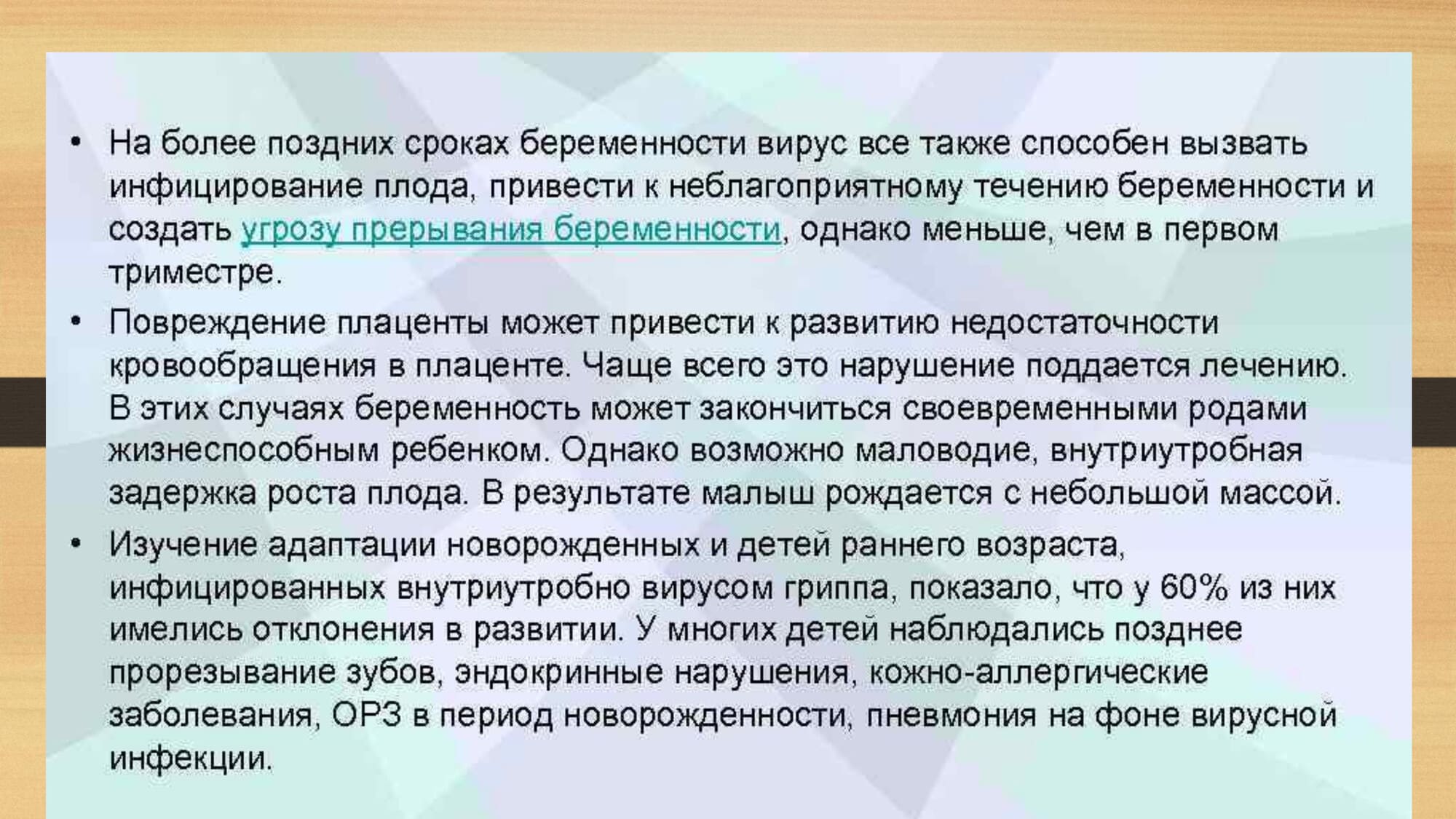 • На более поздних сроках беременности вирус все также способен вызвать инфицирование плода, привести к неблагоприятному течению беременности и создать угрозу прерывания беременности, однако меньше, чем в первом триместре.

• Повреждение плаценты может привести к развитию недостаточности кровообращения в плаценте. Чаще всего это нарушение поддается лечению. В этих случаях беременность может закончиться своевременными родами жизнеспособным ребенком. Однако возможно маловодие, внутриутробная задержка роста плода. В результате малыш рождается с небольшой массой.

• Изучение адаптации новорожденных и детей раннего возраста, инфицированных внутриутробно вирусом гриппа, показало, что у 60% из них имелись отклонения в развитии. У многих детей наблюдались позднее прорезывание зубов, эндокринные нарушения, кожно-аллергические заболевания, ОРЗ в период новорожденности, пневмония на фоне вирусной инфекции.